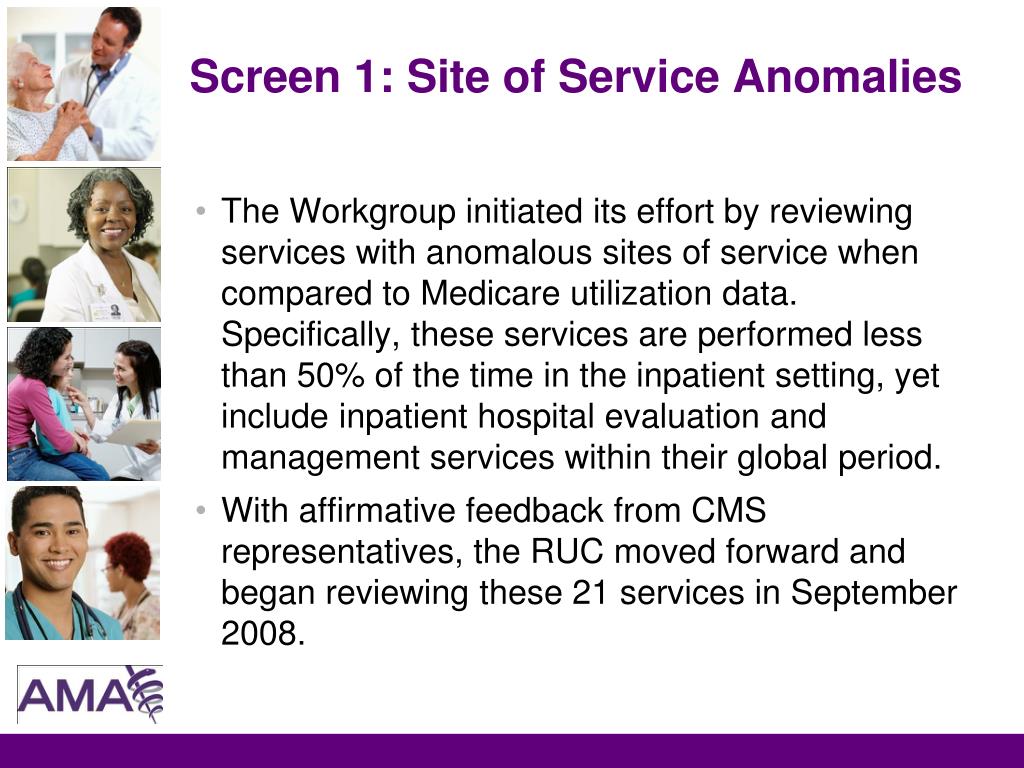 Screen 1: Site of Service Anomalies

• The Workgroup initiated its effort by reviewing services with anomalous sites of service when compared to Medicare utilization data. Specifically, these services are performed less than 50% of the time in the inpatient setting, yet include inpatient hospital evaluation and management services within their global period.

• With affirmative feedback from CMS representatives, the RUC moved forward and began reviewing these 21 services in September 2008.

AMA